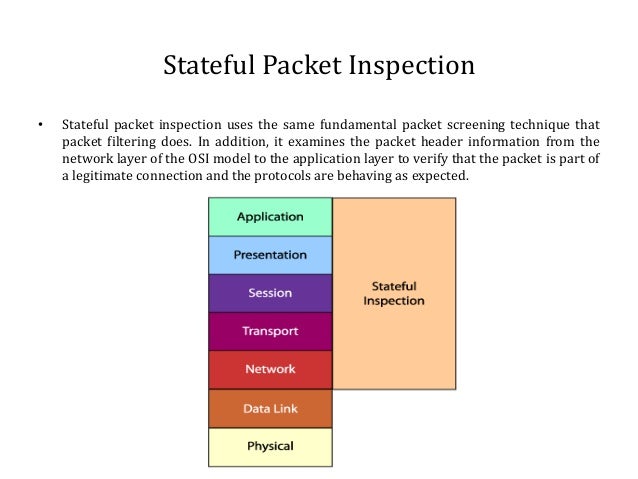 Stateful Packet Inspection

• Stateful packet inspection uses the same fundamental packet screening technique that packet filtering does. In addition, it examines the packet header information from the network layer of the OSI model to the application layer to verify that the packet is part of a legitimate connection and the protocols are behaving as expected.

Application
Presentation
Session
Transport
Network
Data Link
Physical

Stateful Inspection